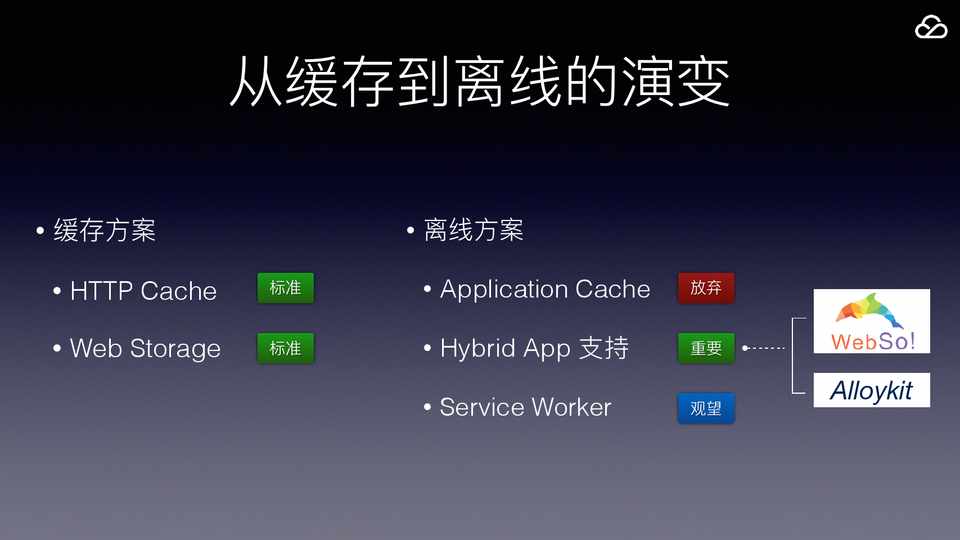 从缓存到离线的演变

• 缓存方案
  • HTTP Cache 标准
  • Web Storage 标准

• 离线方案
  • Application Cache 放弃
  • Hybrid App 支持 重要
  • Service Worker 观望

WebSo!

Alloykit